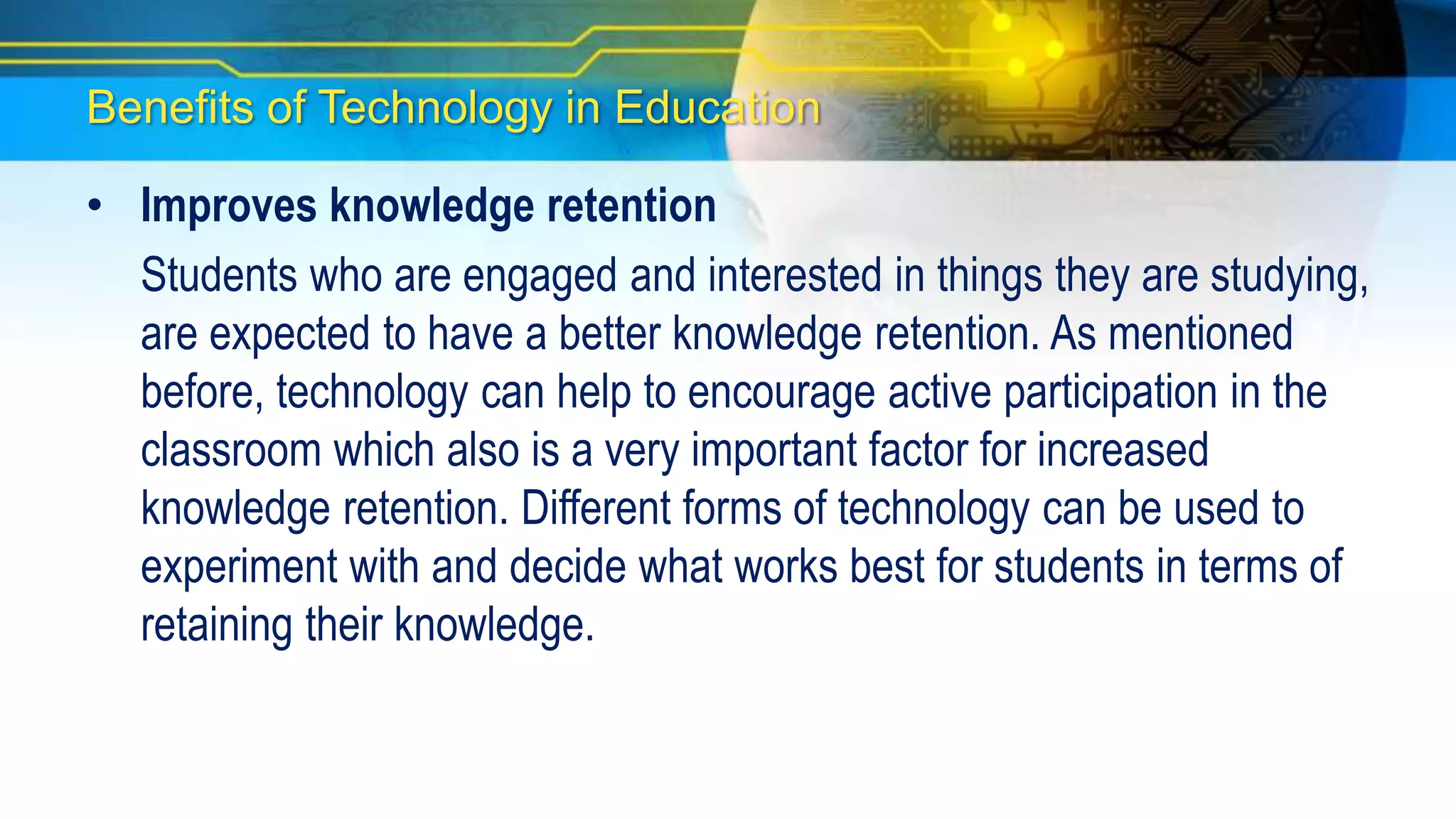 Benefits of Technology in Education

• Improves knowledge retention

Students who are engaged and interested in things they are studying, are expected to have a better knowledge retention. As mentioned before, technology can help to encourage active participation in the classroom which also is a very important factor for increased knowledge retention. Different forms of technology can be used to experiment with and decide what works best for students in terms of retaining their knowledge.